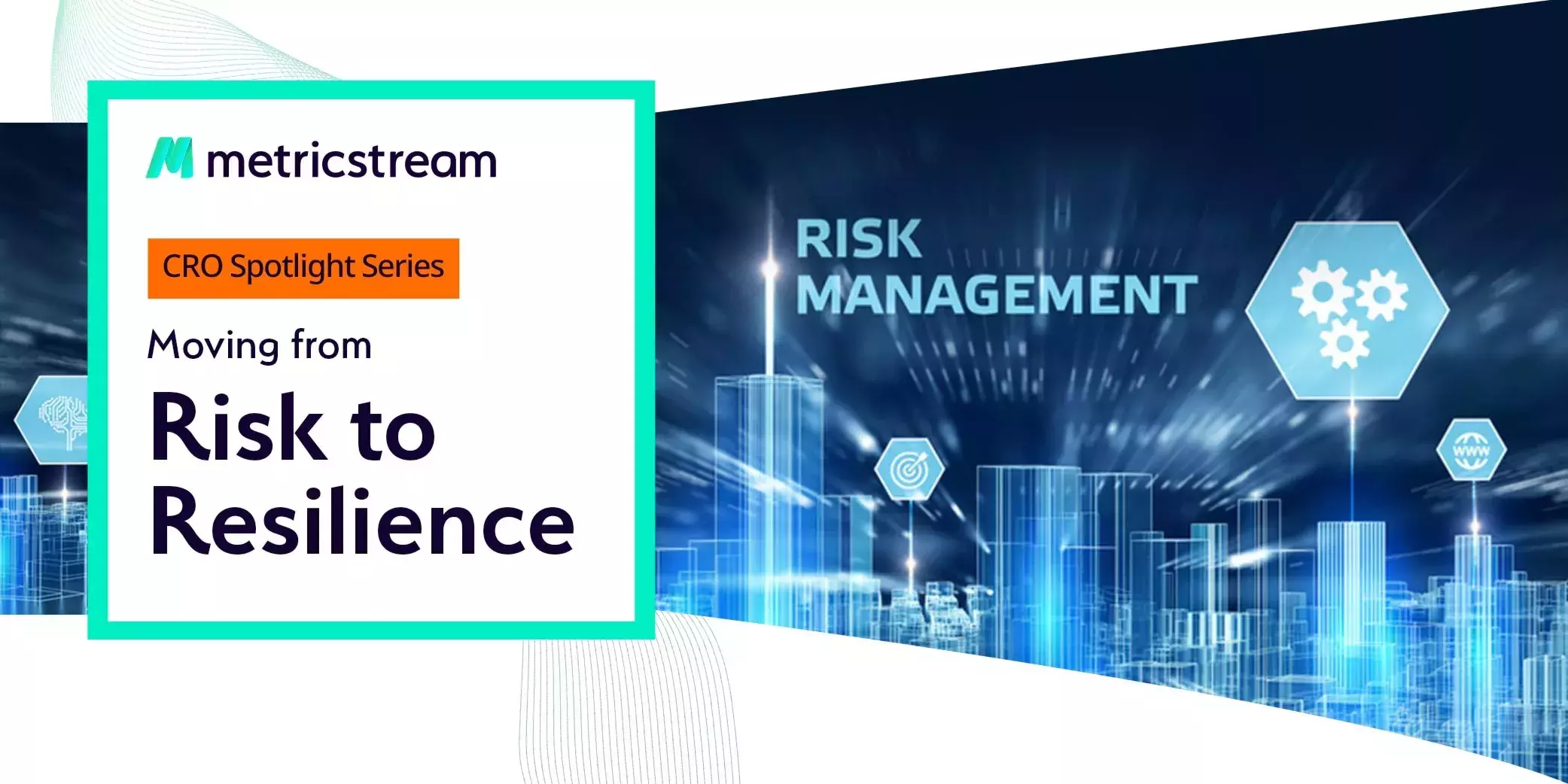 metricstream

CRO Spotlight Series

Moving from

Risk to Resilience

RISK MANAGEMENT

WWW